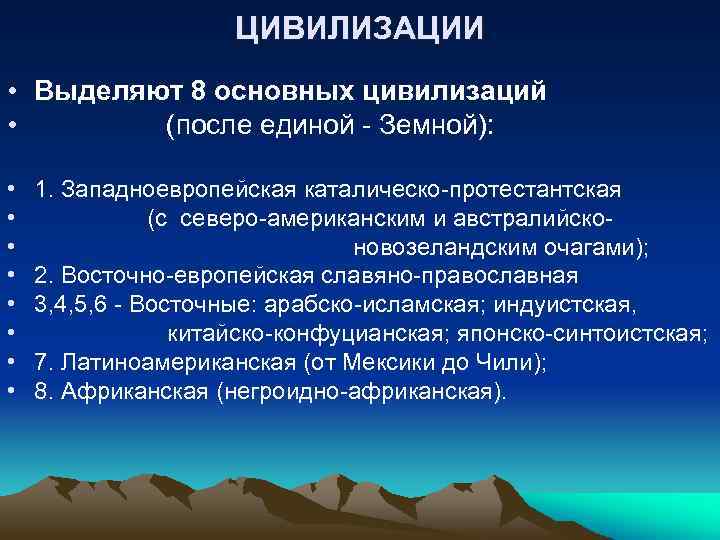 ЦИВИЛИЗАЦИИ

• Выделяют 8 основных цивилизаций
• (после единой - Земной):

• 1. Западноевропейская каталическо-протестантская
• (с северо-американским и австралийско-
• новозеландским очагами);
• 2. Восточно-европейская славяно-православная
• 3,4,5,6 - Восточные: арабско-исламская; индуистская,
• китайско-конфуцианская; японско-синтоистская;
• 7. Латиноамериканская (от Мексики до Чили);
• 8. Африканская (негроидно-африканская).